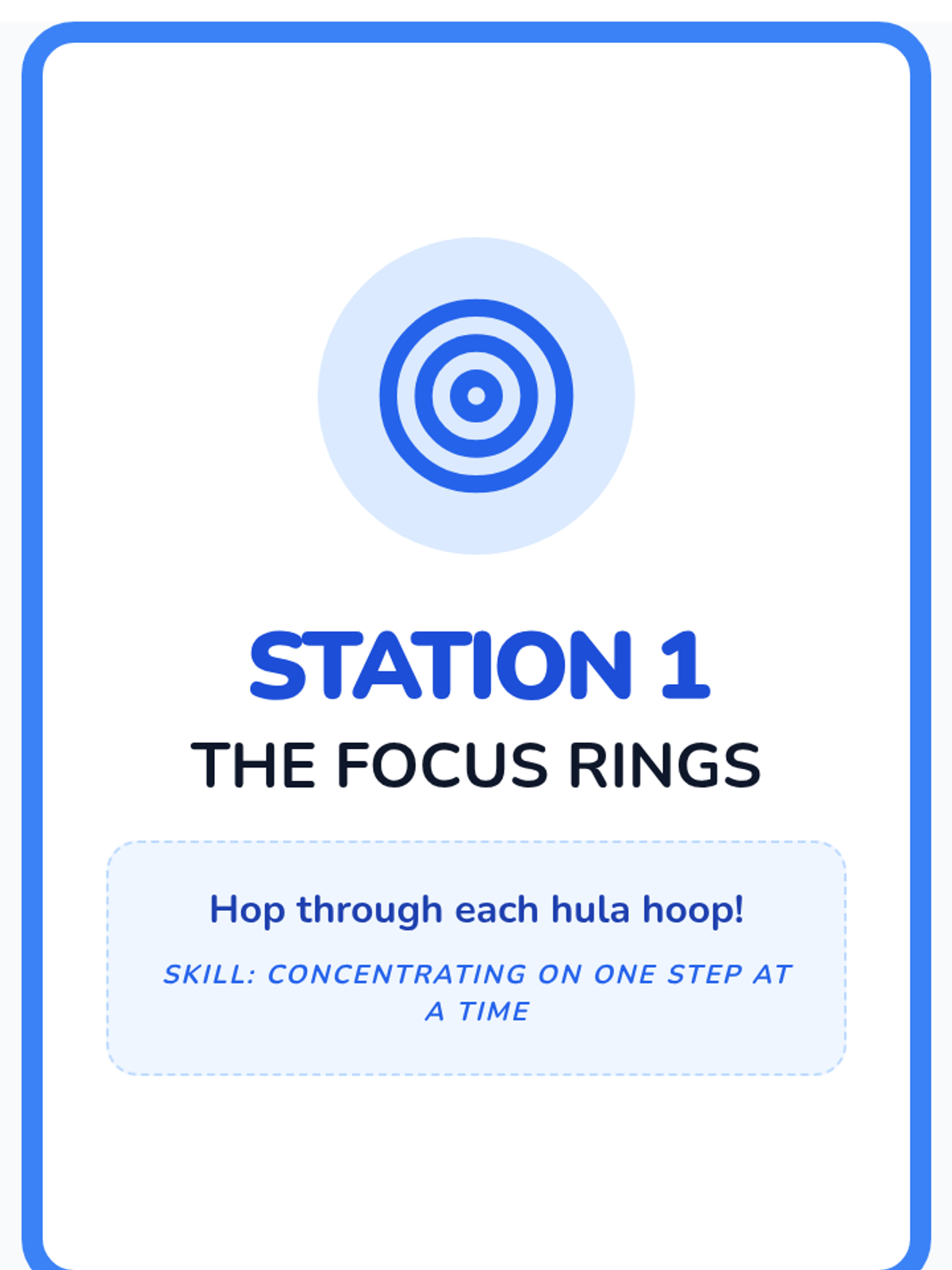 STATION 1
THE FOCUS RINGS

Hop through each hula hoop!

SKILL: CONCENTRATING ON ONE STEP AT A TIME